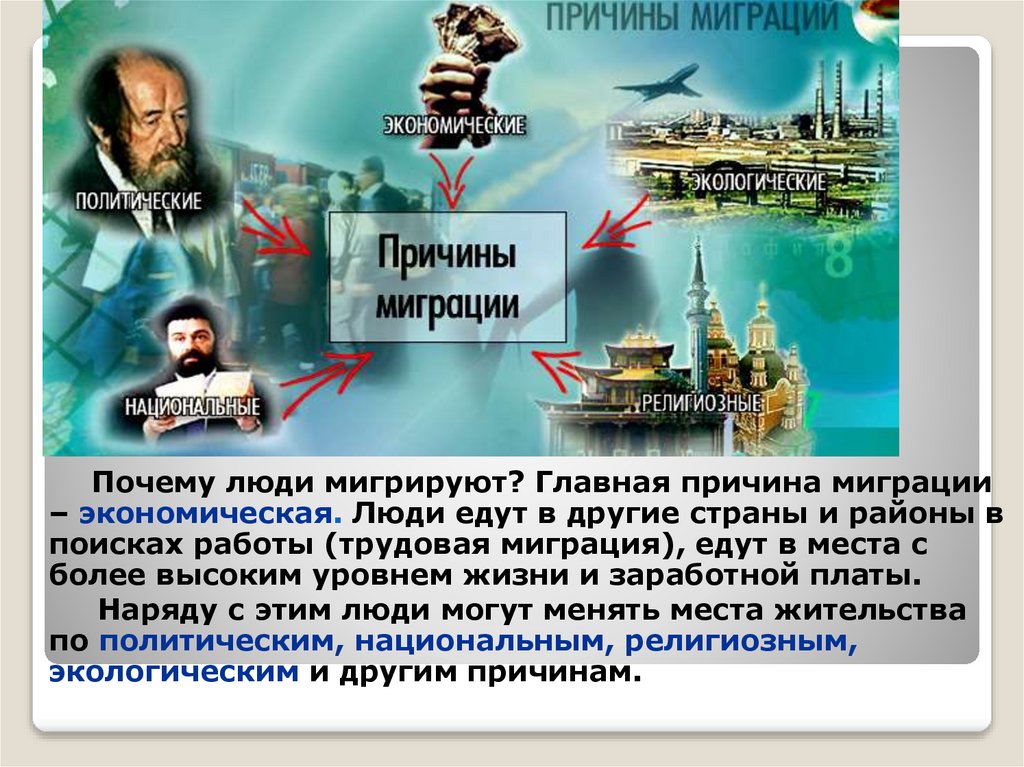 ПРИЧИНЫ МИГРАЦИЙ

ЭКОНОМИЧЕСКИЕ

ПОЛИТИЧЕСКИЕ

ЭКОЛОГИЧЕСКИЕ

Причины миграции

НАЦИОНАЛЬНЫЕ

РЕЛИГИОЗНЫЕ

Почему люди мигрируют? Главная причина миграции – экономическая. Люди едут в другие страны и районы в поисках работы (трудовая миграция), едут в места с более высоким уровнем жизни и заработной платы.

Наряду с этим люди могут менять места жительства по политическим, национальным, религиозным, экологическим и другим причинам.